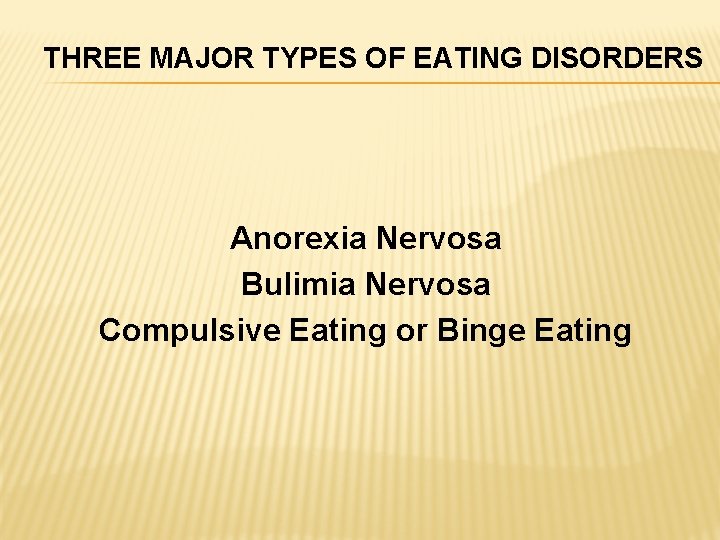 THREE MAJOR TYPES OF EATING DISORDERS

Anorexia Nervosa
Bulimia Nervosa
Compulsive Eating or Binge Eating